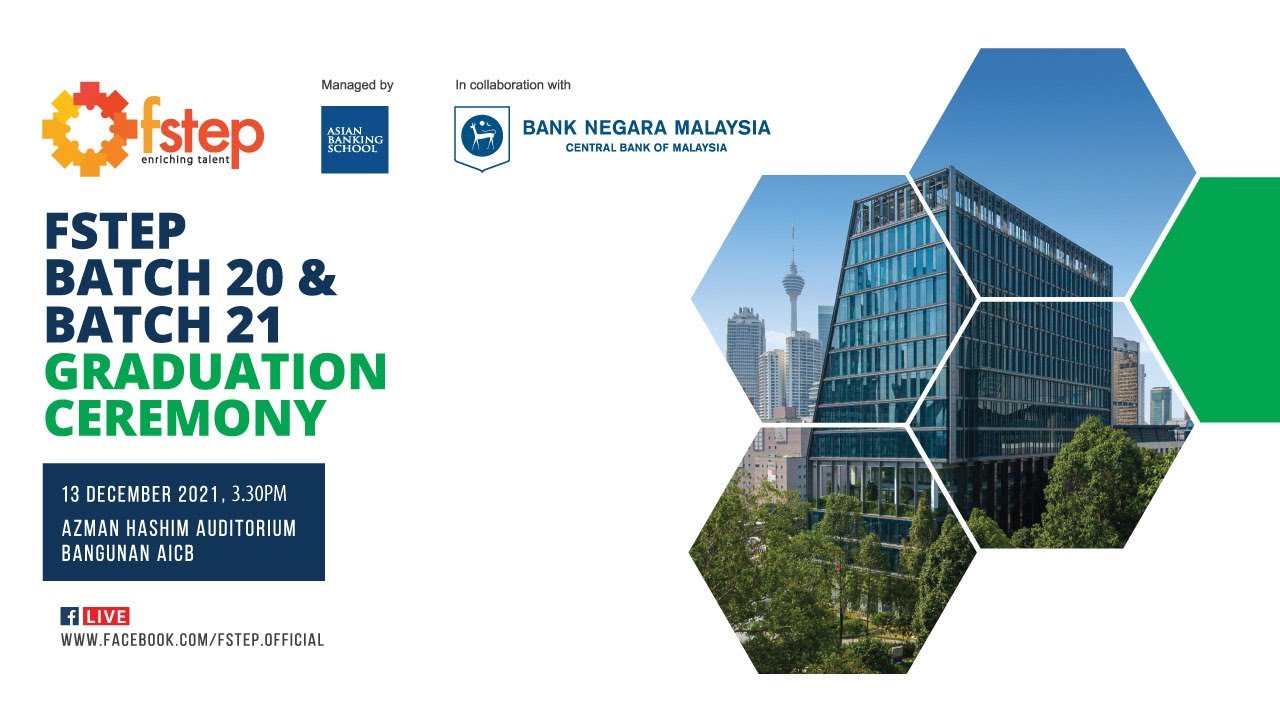 fstep
enriching talent

Managed by

ASIAN BANKING SCHOOL

In collaboration with

BANK NEGARA MALAYSIA
CENTRAL BANK OF MALAYSIA

FSTEP
BATCH 20 &
BATCH 21
GRADUATION
CEREMONY

13 DECEMBER 2021, 3.30PM
AZMAN HASHIM AUDITORIUM
BANGUNAN AICB

f LIVE
WWW.FACEBOOK.COM/FSTEP.OFFICIAL